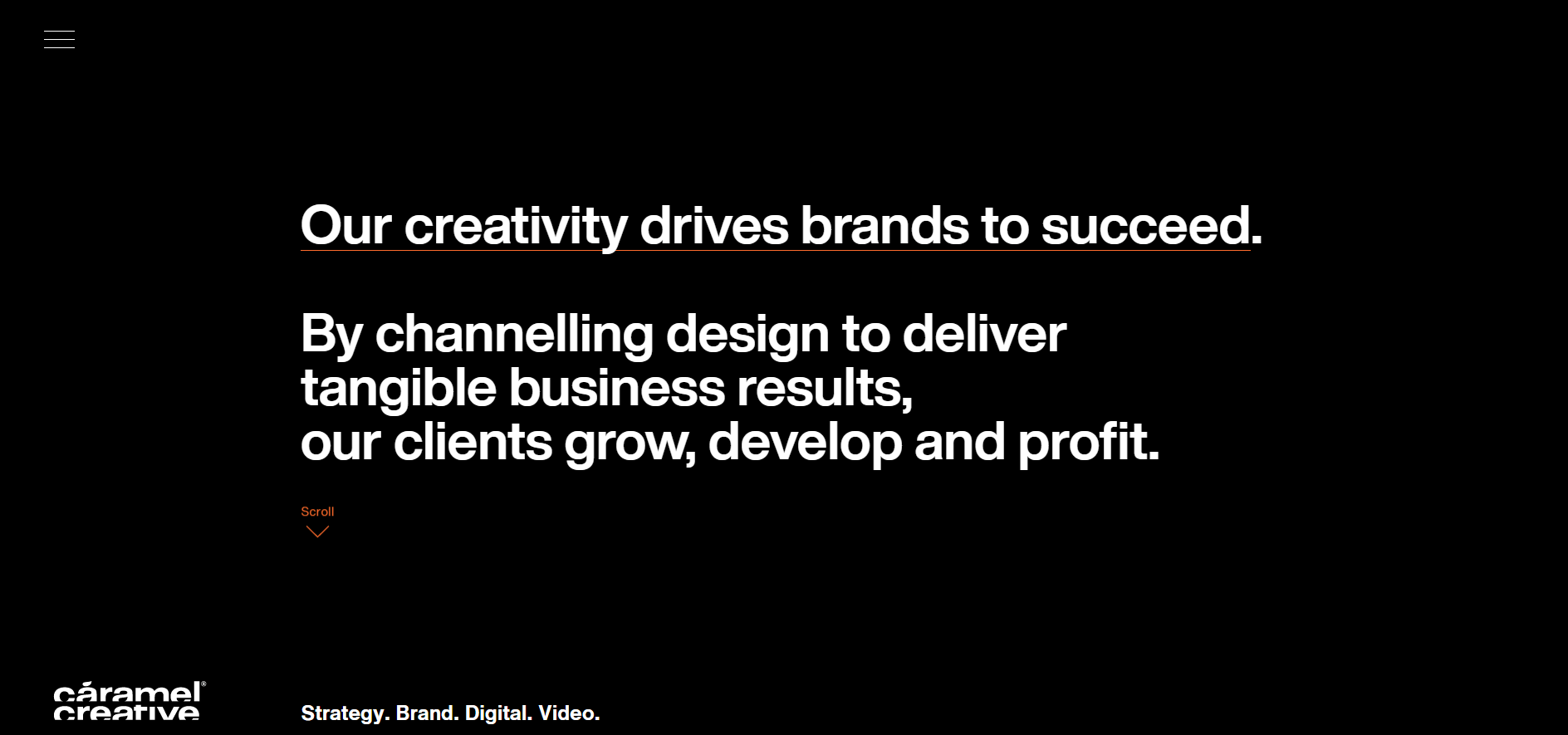 Our creativity drives brands to succeed.

By channelling design to deliver tangible business results, our clients grow, develop and profit.

Scroll

cáramel® creative

Strategy. Brand. Digital. Video.